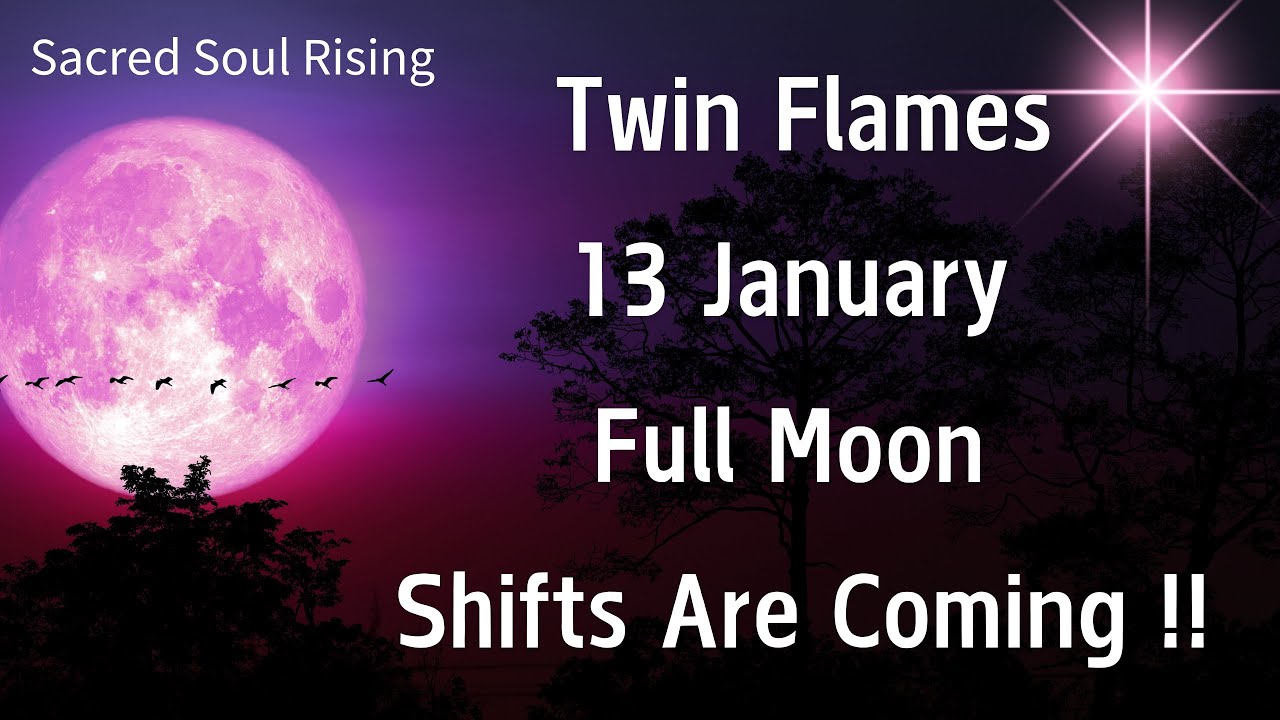 Sacred Soul Rising

Twin Flames
13 January
Full Moon
Shifts Are Coming !!